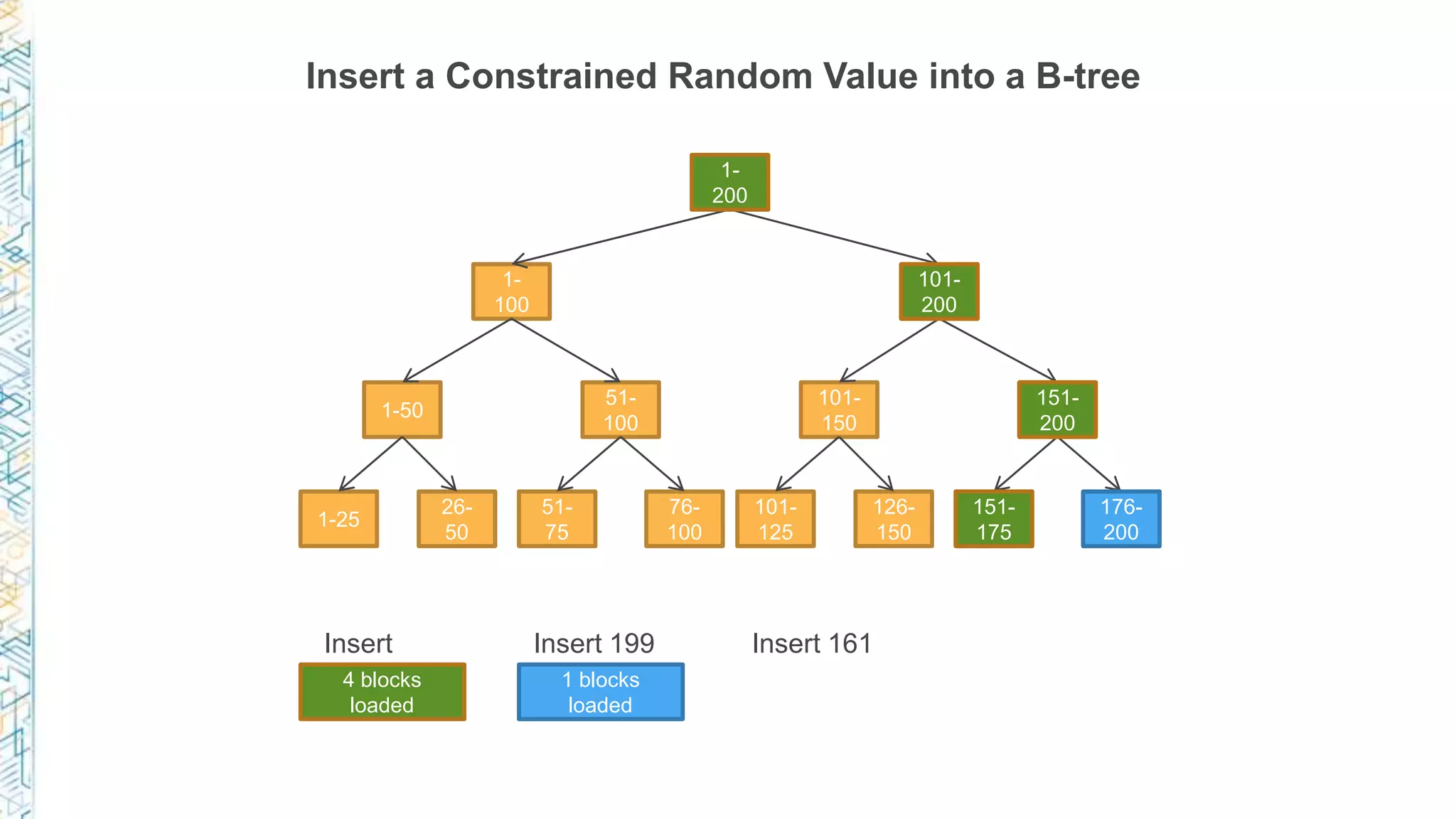 Insert a Constrained Random Value into a B-tree

1-200

1-100

101-200

1-50

51-100

101-150

151-200

1-25

26-50

51-75

76-100

101-125

126-150

151-175

176-200

Insert

4 blocks loaded

Insert 199

1 blocks loaded

Insert 161